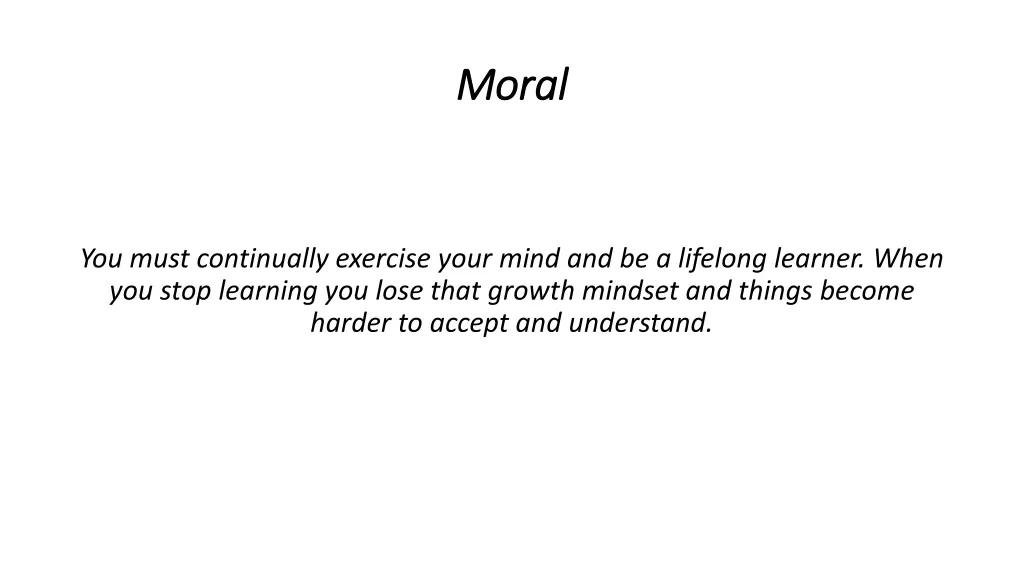 Moral

You must continually exercise your mind and be a lifelong learner. When you stop learning you lose that growth mindset and things become harder to accept and understand.